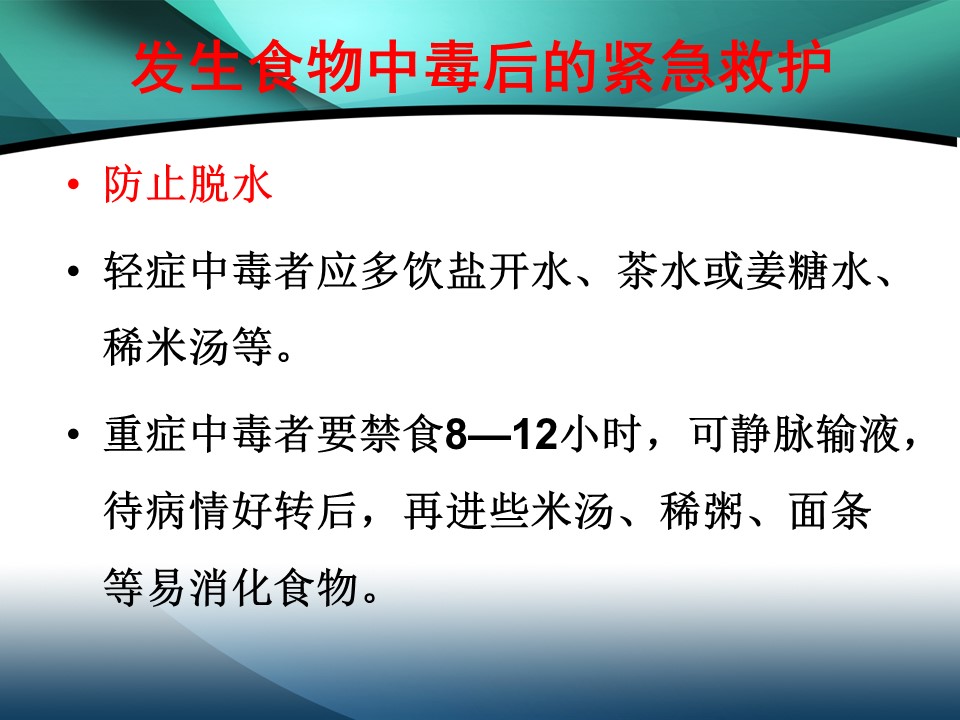 发生食物中毒后的紧急救护

• 防止脱水

• 轻症中毒者应多饮盐开水、茶水或姜糖水、稀米汤等。

• 重症中毒者要禁食8—12小时，可静脉输液，待病情好转后，再进些米汤、稀粥、面条等易消化食物。